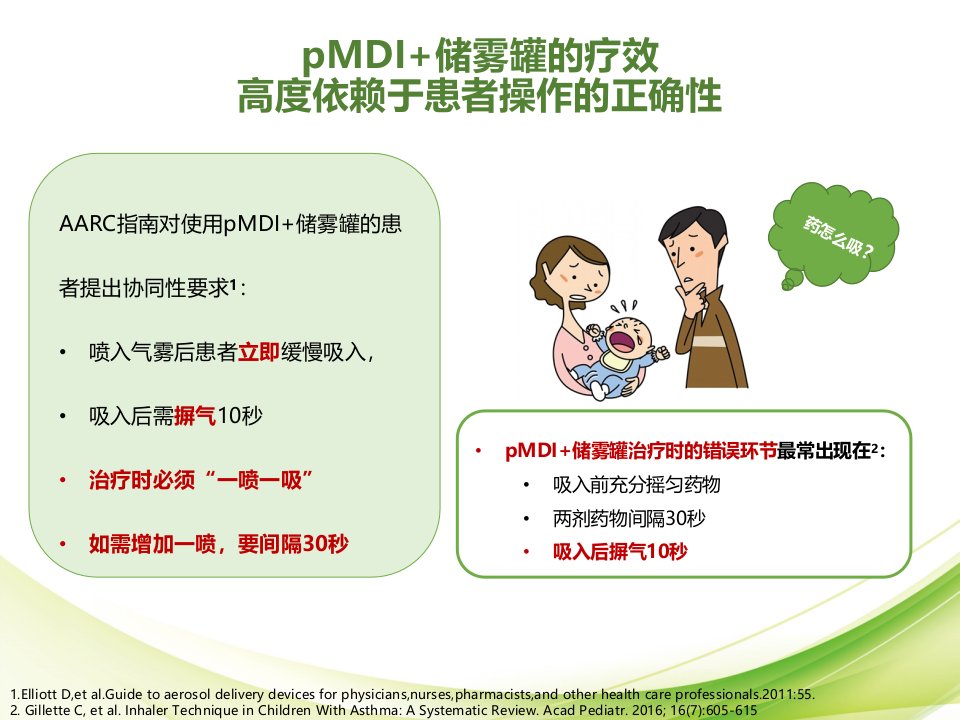 pMDI+储雾罐的疗效
高度依赖于患者操作的正确性

AARC指南对使用pMDI+储雾罐的患者提出协同性要求$^1$：

• 喷入气雾后患者立即缓慢吸入，

• 吸入后需摒气10秒

• 治疗时必须“一喷一吸”

• 如需增加一喷，要间隔30秒

药怎么吸？

• pMDI+储雾罐治疗时的错误环节最常出现在$^2$：
  • 吸入前充分摇匀药物
  • 两剂药物间隔30秒
  • 吸入后摒气10秒

1.Elliott D,et al.Guide to aerosol delivery devices for physicians,nurses,pharmacists,and other health care professionals.2011:55.
2. Gillette C, et al. Inhaler Technique in Children With Asthma: A Systematic Review. Acad Pediatr. 2016; 16(7):605-615